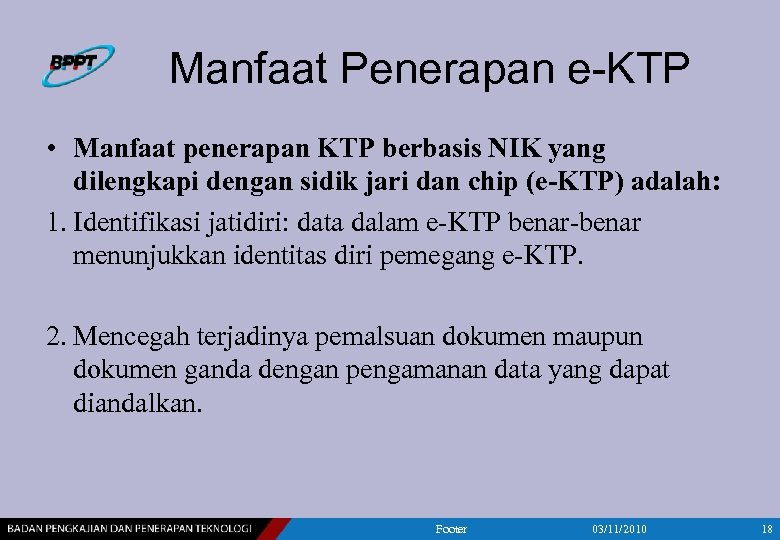 BPPT

Manfaat Penerapan e-KTP

• Manfaat penerapan KTP berbasis NIK yang dilengkapi dengan sidik jari dan chip (e-KTP) adalah:

1. Identifikasi jatidiri: data dalam e-KTP benar-benar menunjukkan identitas diri pemegang e-KTP.

2. Mencegah terjadinya pemalsuan dokumen maupun dokumen ganda dengan pengamanan data yang dapat diandalkan.

BADAN PENGKAJIAN DAN PENERAPAN TEKNOLOGI

Footer

03/11/2010

18